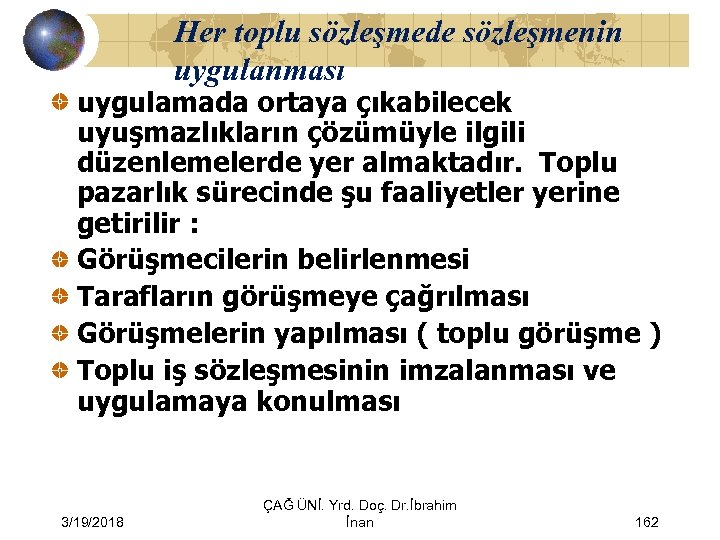 Her toplu sözleşmede sözleşmenin uygulanması

uygulamada ortaya çıkabilecek uyuşmazlıkların çözümüyle ilgili düzenlemelerde yer almaktadır. Toplu pazarlık sürecinde şu faaliyetler yerine getirilir :

Görüşmecilerin belirlenmesi

Tarafların görüşmeye çağrılması

Görüşmelerin yapılması ( toplu görüşme )

Toplu iş sözleşmesinin imzalanması ve uygulamaya konulması

3/19/2018

ÇAĞ ÜNİ. Yrd. Doç. Dr.İbrahim İnan

162